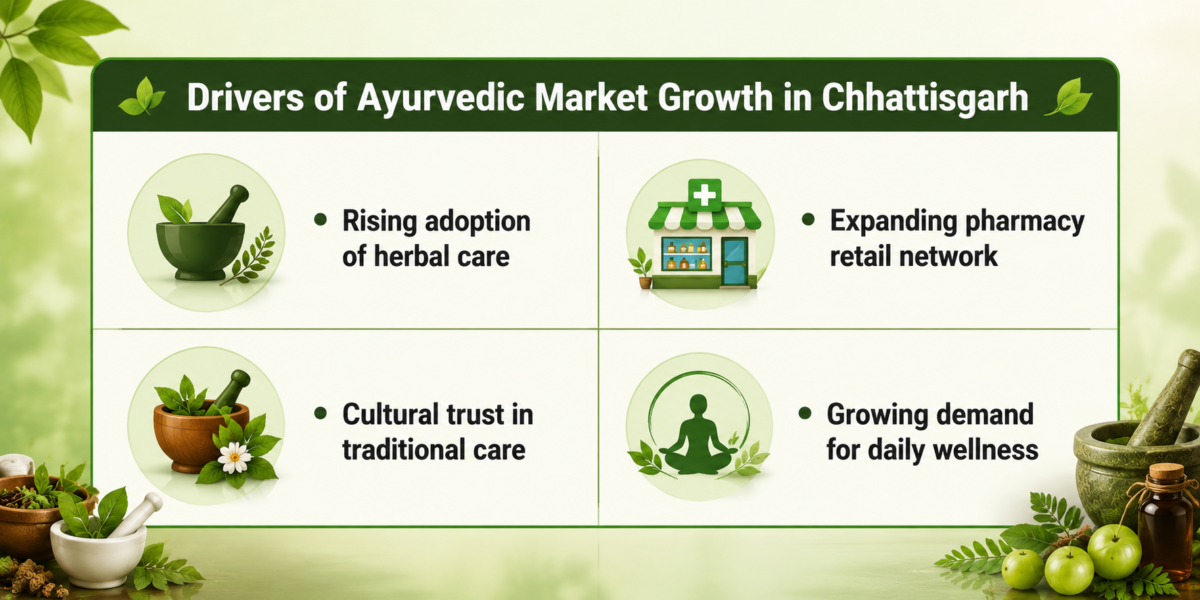 Drivers of Ayurvedic Market Growth in Chhattisgarh

• Rising adoption of herbal care

• Expanding pharmacy retail network

• Cultural trust in traditional care

• Growing demand for daily wellness